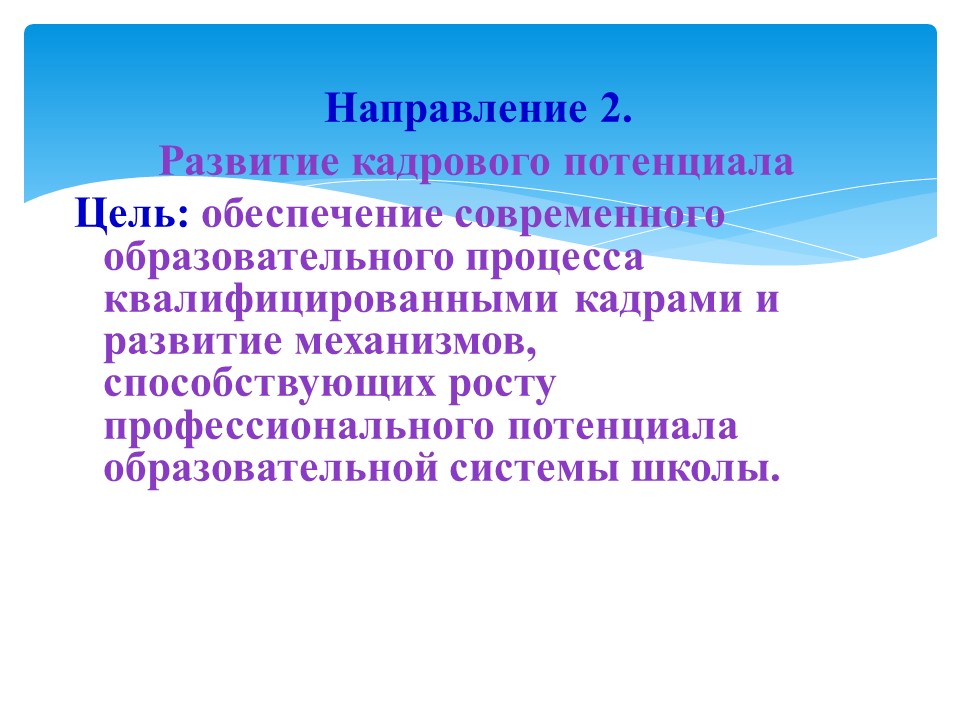 Направление 2.
Развитие кадрового потенциала

Цель: обеспечение современного образовательного процесса квалифицированными кадрами и развитие механизмов, способствующих росту профессионального потенциала образовательной системы школы.